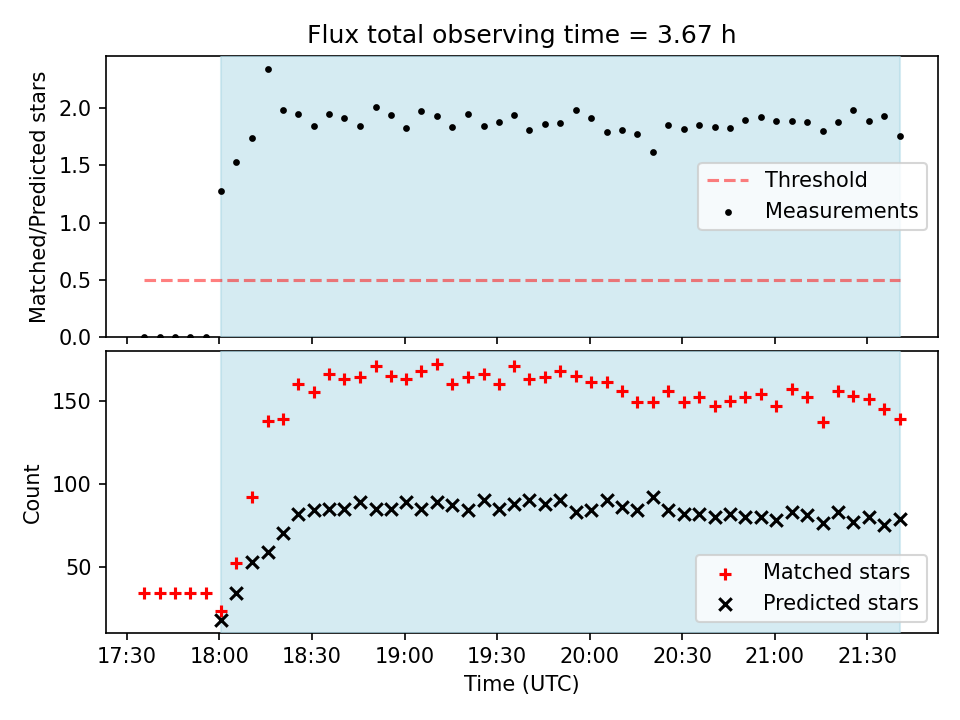 Flux total observing time = 3.67 h

Matched/Predicted stars

2.0
1.5
1.0
0.5
0.0

Threshold
Measurements

Count

150
100
50

Matched stars
Predicted stars

17:30 18:00 18:30 19:00 19:30 20:00 20:30 21:00 21:30

Time (UTC)